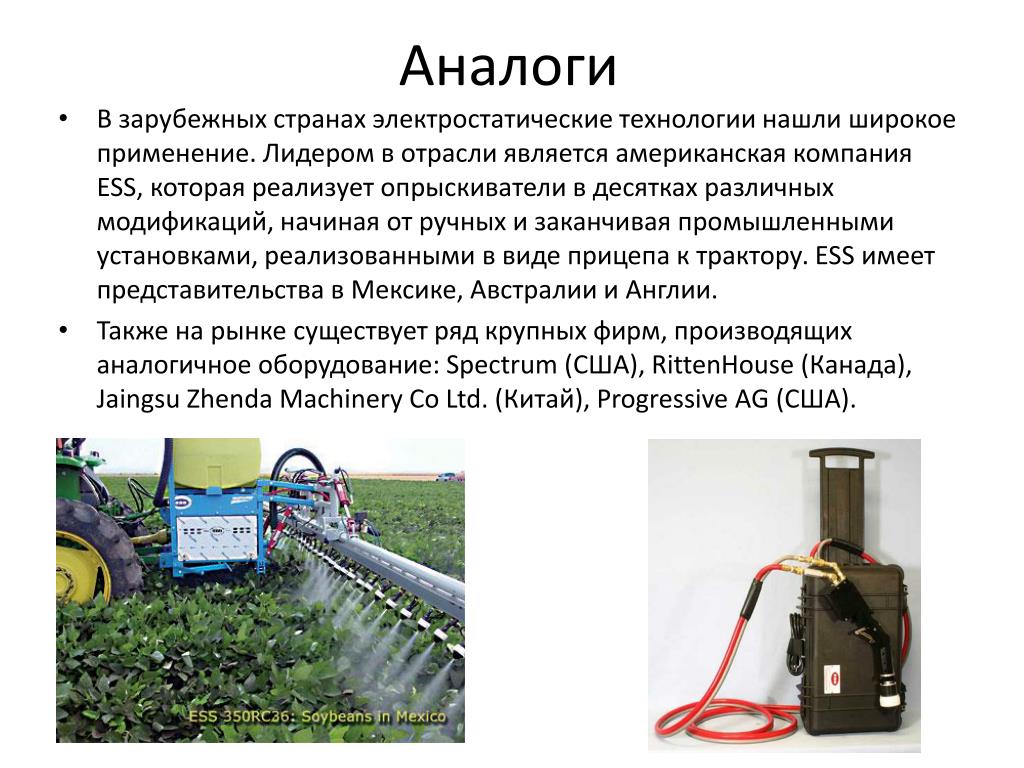 Аналоги

• В зарубежных странах электростатические технологии нашли широкое применение. Лидером в отрасли является американская компания ESS, которая реализует опрыскиватели в десятках различных модификаций, начиная от ручных и заканчивая промышленными установками, реализованными в виде прицепа к трактору. ESS имеет представительства в Мексике, Австралии и Англии.

• Также на рынке существует ряд крупных фирм, производящих аналогичное оборудование: Spectrum (США), RittenHouse (Канада), Jaingsu Zhenda Machinery Co Ltd. (Китай), Progressive AG (США).

ESS 350RC36: Soybeans in Mexico